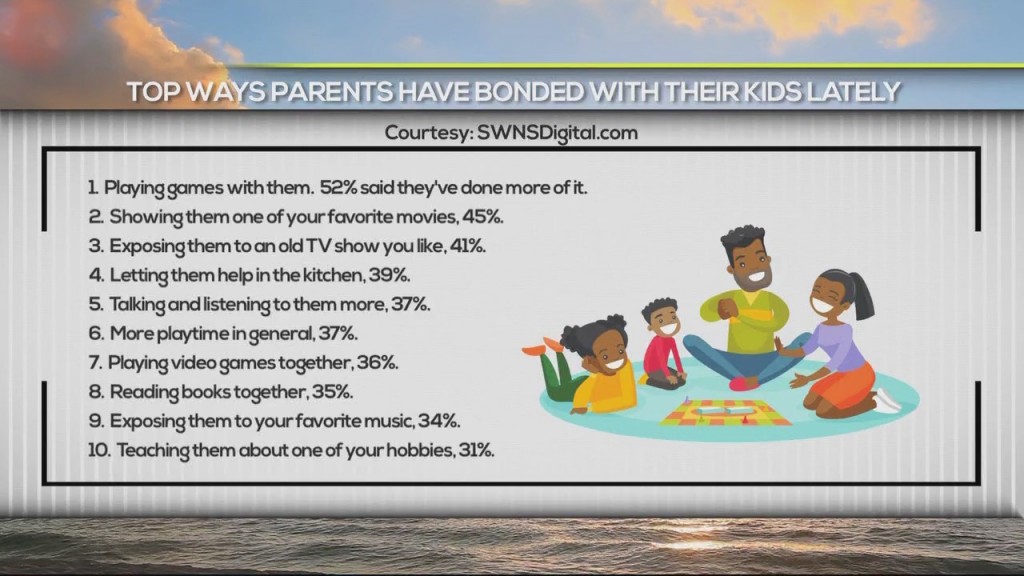 TOP WAYS PARENTS HAVE BONDED WITH THEIR KIDS LATELY

Courtesy: SWNSDigital.com

1. Playing games with them. 52% said they've done more of it.
2. Showing them one of your favorite movies, 45%.
3. Exposing them to an old TV show you like, 41%.
4. Letting them help in the kitchen, 39%.
5. Talking and listening to them more, 37%.
6. More playtime in general, 37%.
7. Playing video games together, 36%.
8. Reading books together, 35%.
9. Exposing them to your favorite music, 34%.
10. Teaching them about one of your hobbies, 31%.